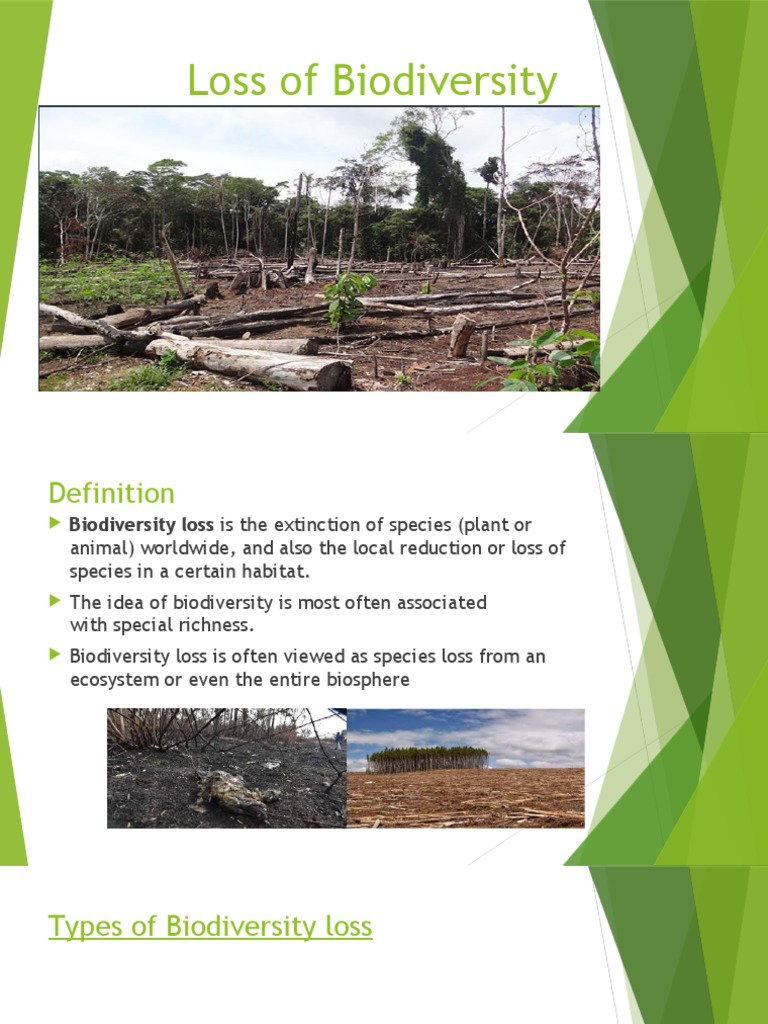 Loss of Biodiversity

Definition

Biodiversity loss is the extinction of species (plant or animal) worldwide, and also the local reduction or loss of species in a certain habitat.

The idea of biodiversity is most often associated with special richness.

Biodiversity loss is often viewed as species loss from an ecosystem or even the entire biosphere

Types of Biodiversity loss